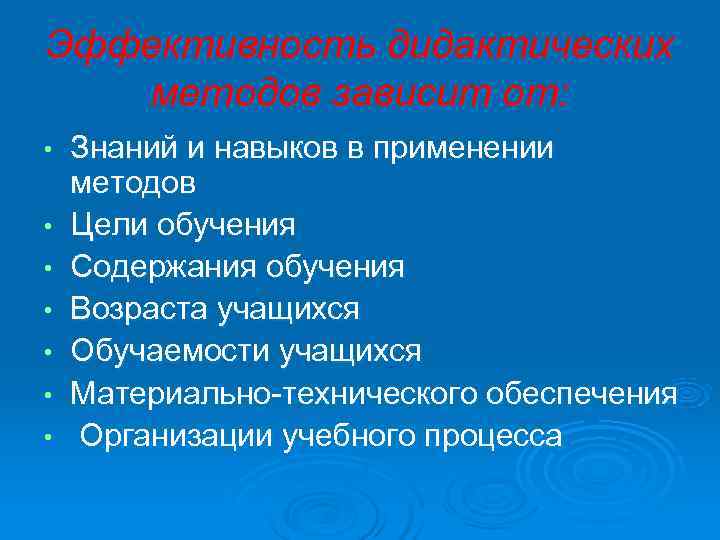 Эффективность дидактических методов зависит от:

• Знаний и навыков в применении методов
• Цели обучения
• Содержания обучения
• Возраста учащихся
• Обучаемости учащихся
• Материально-технического обеспечения
• Организации учебного процесса